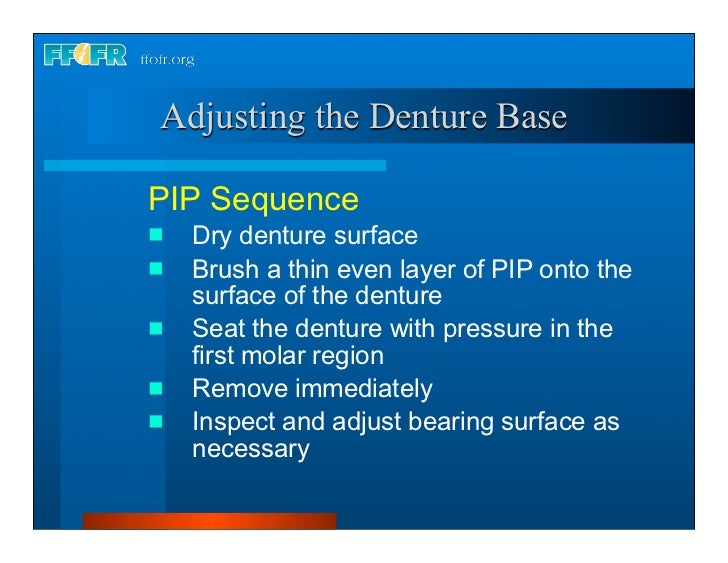 FFOFR ffofr.org

Adjusting the Denture Base

PIP Sequence

- Dry denture surface
- Brush a thin even layer of PIP onto the surface of the denture
- Seat the denture with pressure in the first molar region
- Remove immediately
- Inspect and adjust bearing surface as necessary